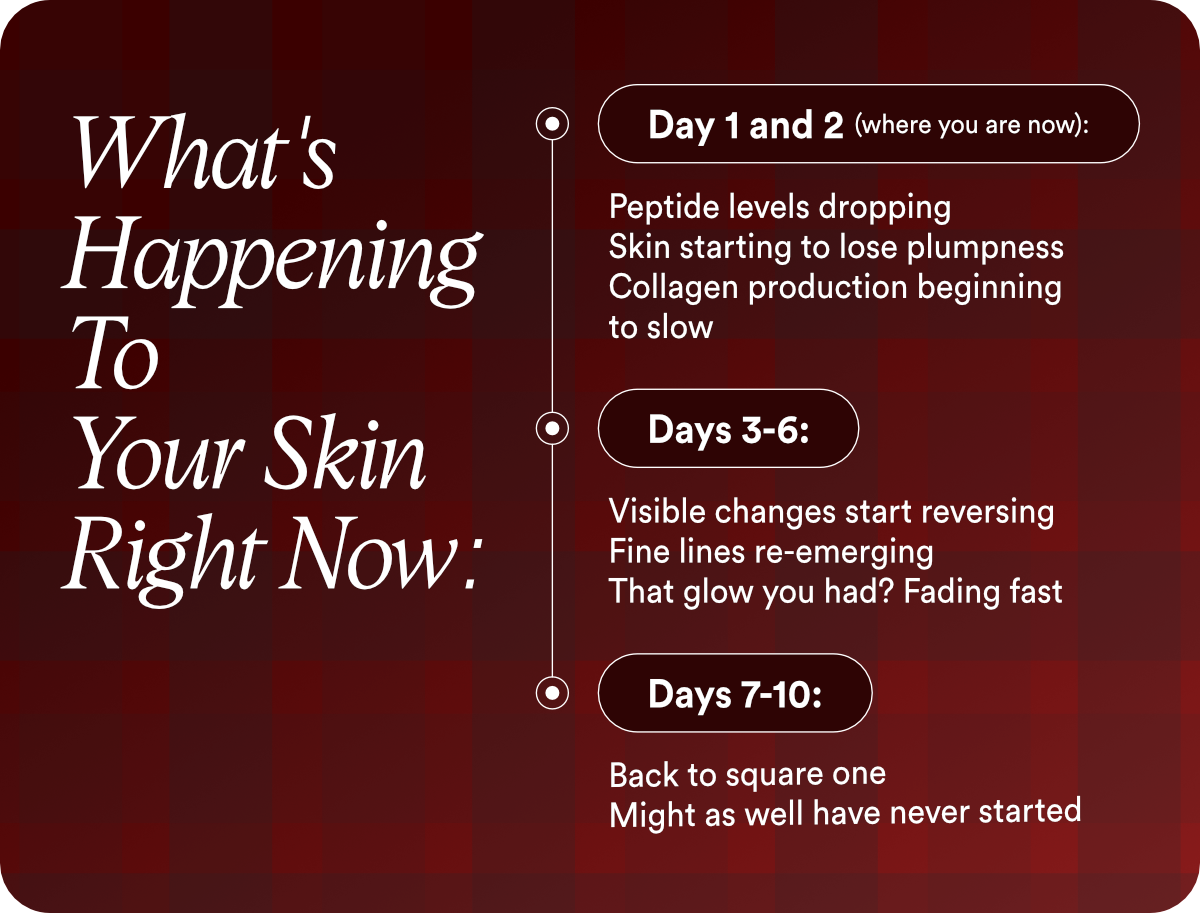 What's Happening To Your Skin Right Now:

Day 1 and 2 (where you are now):

Peptide levels dropping
Skin starting to lose plumpness
Collagen production beginning to slow

Days 3-6:

Visible changes start reversing
Fine lines re-emerging
That glow you had? Fading fast

Days 7-10:

Back to square one
Might as well have never started